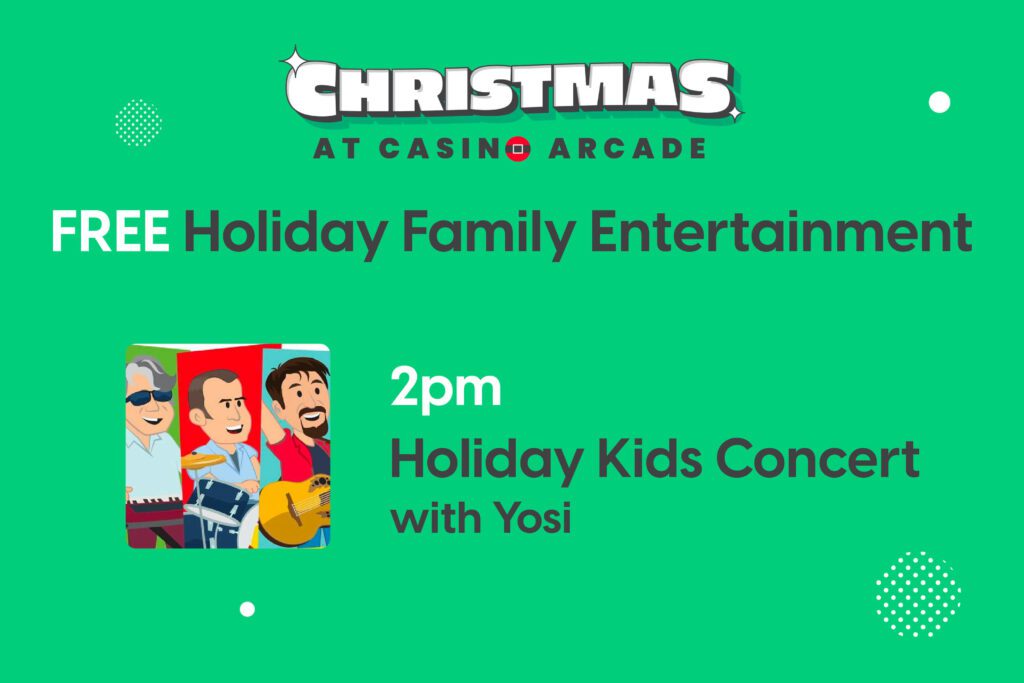 CHRISTMAS
AT CASINO ARCADE

FREE Holiday Family Entertainment

2pm
Holiday Kids Concert
with Yosi